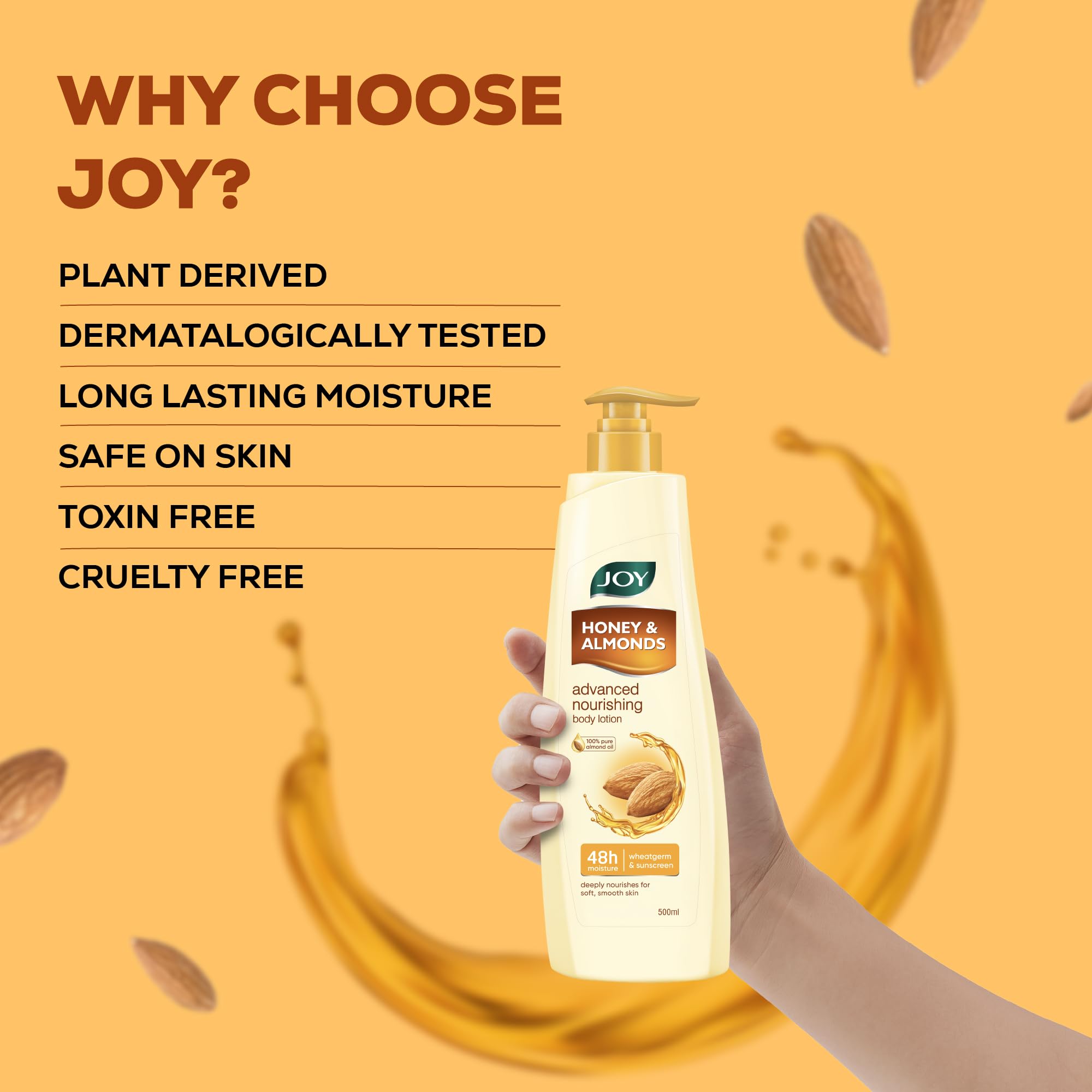 WHY CHOOSE JOY?

PLANT DERIVED

DERMATALOGICALLY TESTED

LONG LASTING MOISTURE

SAFE ON SKIN

TOXIN FREE

CRUELTY FREE

JOY

HONEY & ALMONDS

advanced nourishing body lotion

100% pure almond oil

48h moisture

wheatgerm & sunscreen

deeply nourishes for soft, smooth skin

500ml